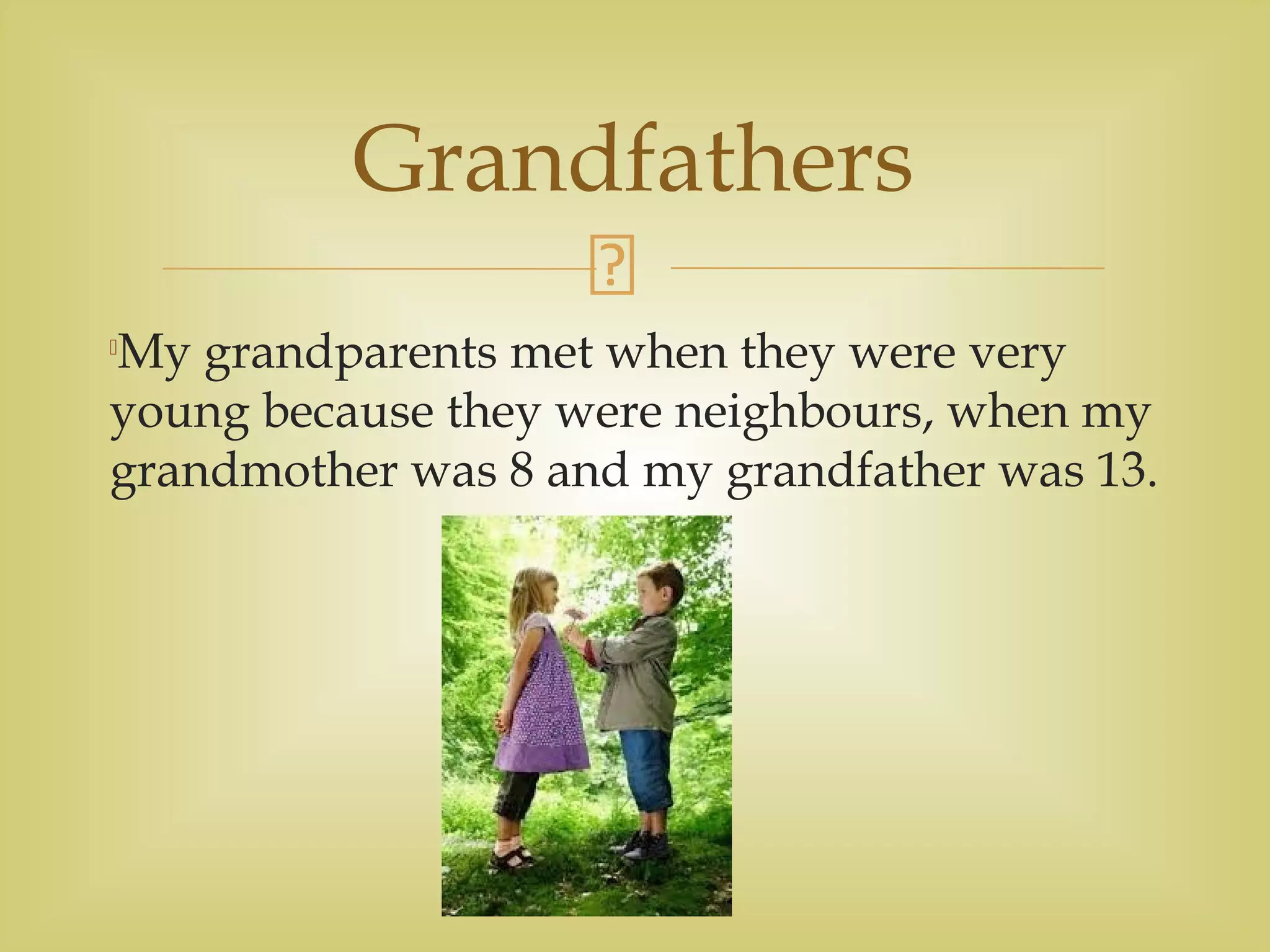 Grandfathers

My grandparents met when they were very young because they were neighbours, when my grandmother was 8 and my grandfather was 13.